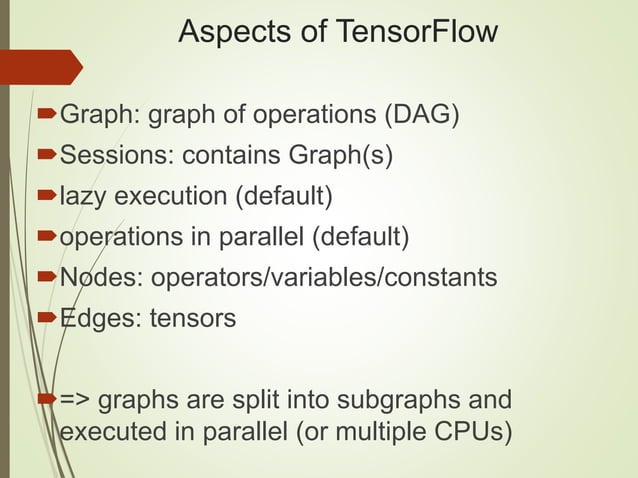 Aspects of TensorFlow

Graph: graph of operations (DAG)

Sessions: contains Graph(s)

lazy execution (default)

operations in parallel (default)

Nodes: operators/variables/constants

Edges: tensors

=> graphs are split into subgraphs and executed in parallel (or multiple CPUs)